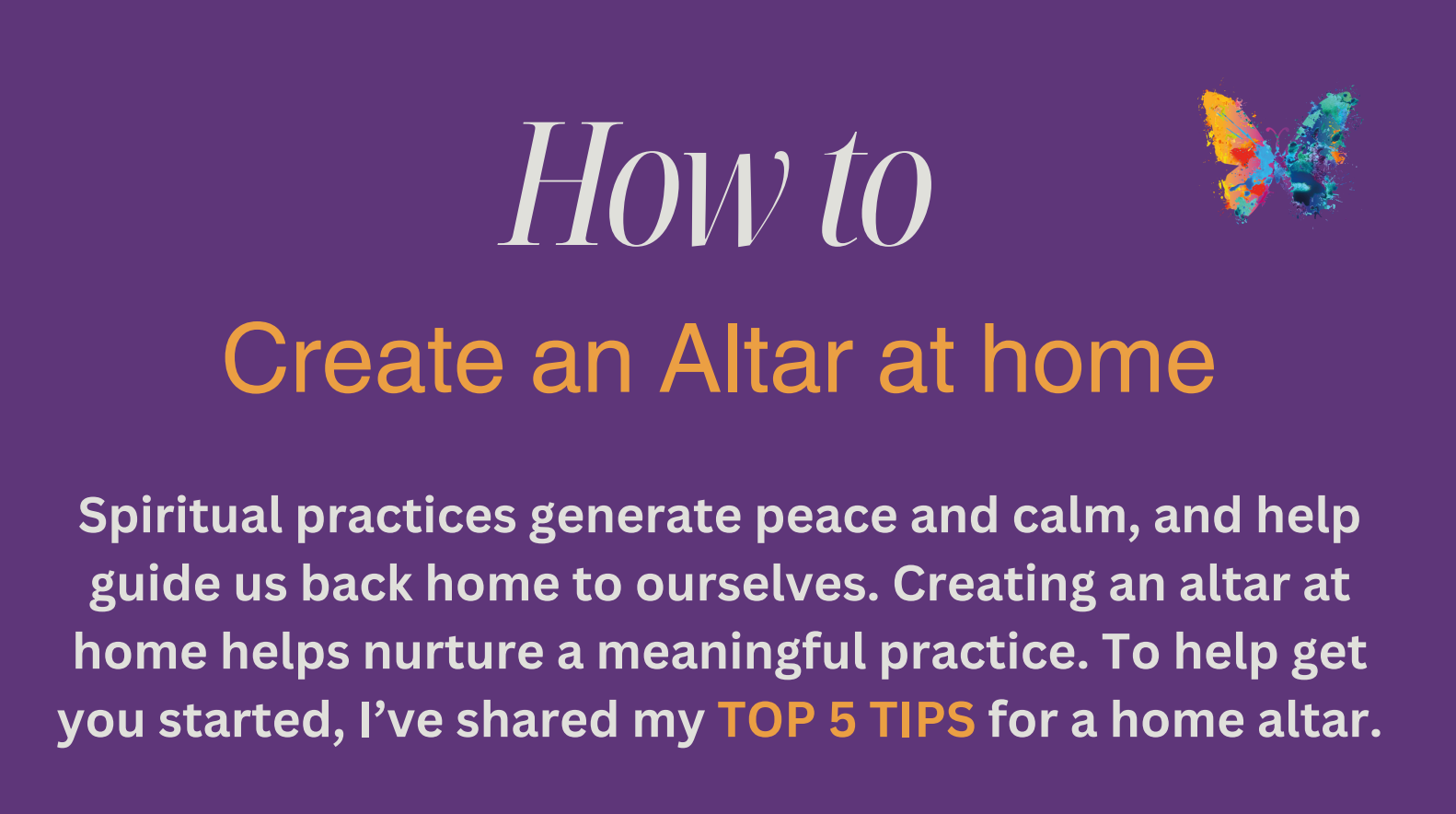 How to

Create an Altar at home

Spiritual practices generate peace and calm, and help guide us back home to ourselves. Creating an altar at home helps nurture a meaningful practice. To help get you started, I’ve shared my TOP 5 TIPS for a home altar.